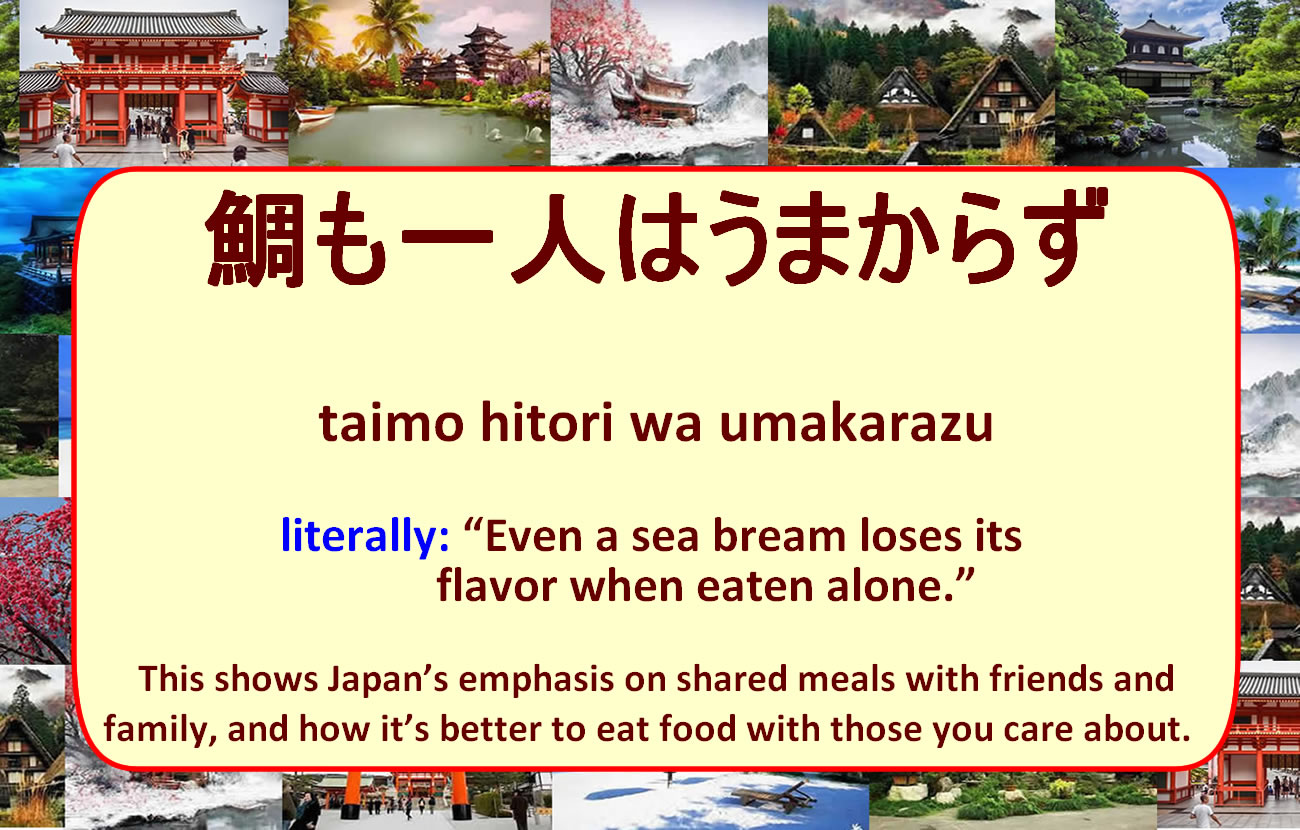 鯛も一人はうまからず

taimo hitori wa umakarazu

literally: “Even a sea bream loses its flavor when eaten alone.”

This shows Japan’s emphasis on shared meals with friends and family, and how it’s better to eat food with those you care about.